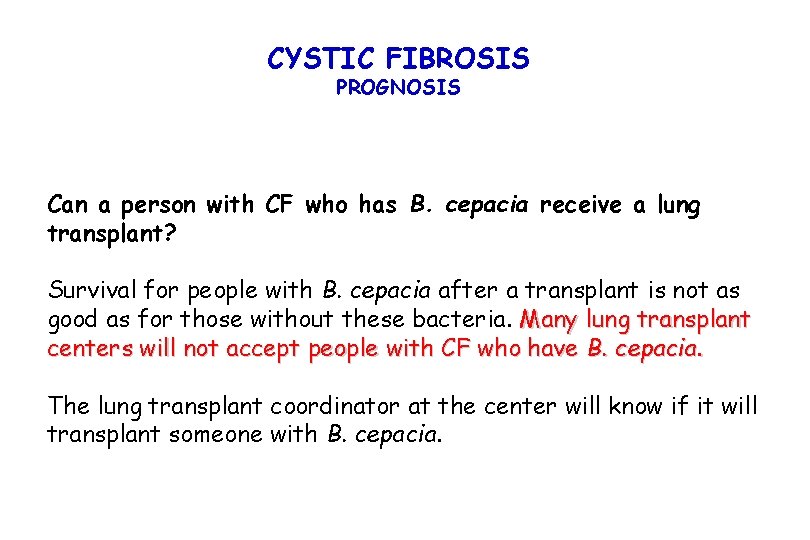 CYSTIC FIBROSIS
PROGNOSIS

Can a person with CF who has B. cepacia receive a lung transplant?

Survival for people with B. cepacia after a transplant is not as good as for those without these bacteria. Many lung transplant centers will not accept people with CF who have B. cepacia.

The lung transplant coordinator at the center will know if it will transplant someone with B. cepacia.